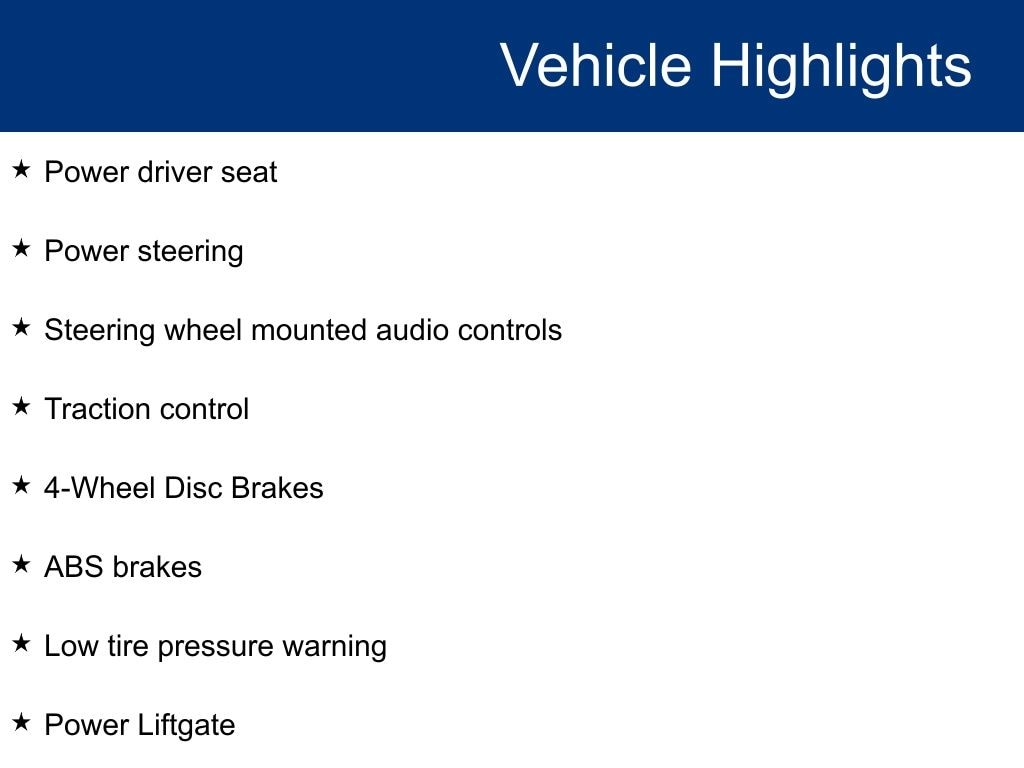 Vehicle Highlights

★ Power driver seat

★ Power steering

★ Steering wheel mounted audio controls

★ Traction control

★ 4-Wheel Disc Brakes

★ ABS brakes

★ Low tire pressure warning

★ Power Liftgate